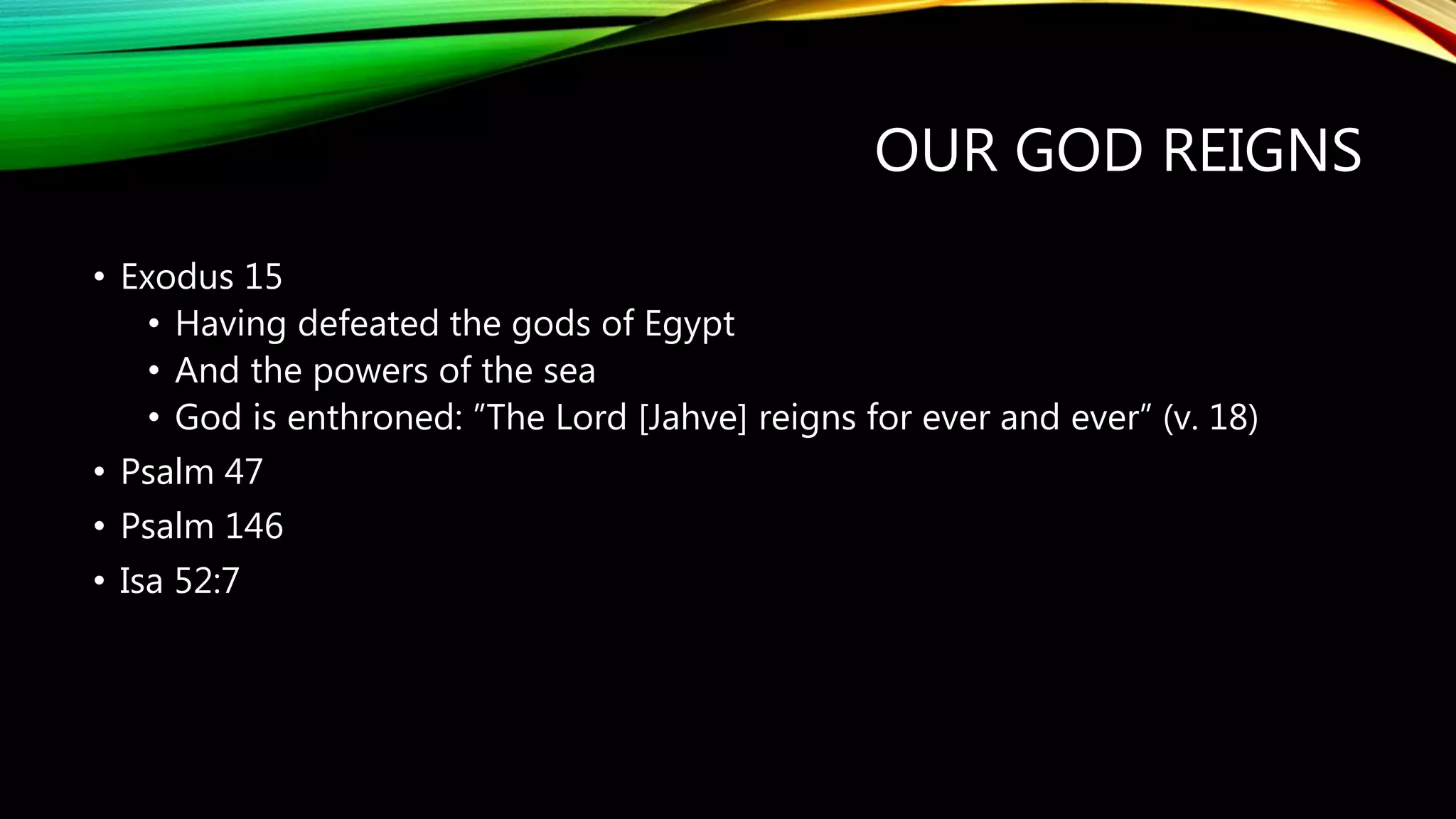 OUR GOD REIGNS

• Exodus 15
  • Having defeated the gods of Egypt
  • And the powers of the sea
  • God is enthroned: ”The Lord [Jahve] reigns for ever and ever” (v. 18)
• Psalm 47
• Psalm 146
• Isa 52:7